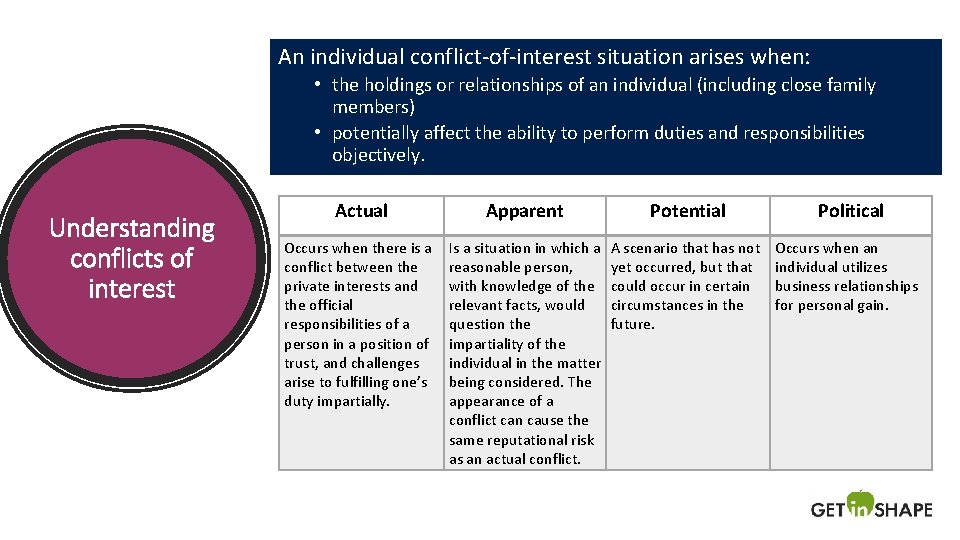 Understanding conflicts of interest

An individual conflict-of-interest situation arises when:

• the holdings or relationships of an individual (including close family members)
• potentially affect the ability to perform duties and responsibilities objectively.

| Actual | Apparent | Potential | Political |
|---|---|---|---|
| Occurs when there is a conflict between the private interests and the official responsibilities of a person in a position of trust, and challenges arise to fulfilling one's duty impartially. | Is a situation in which a reasonable person, with knowledge of the relevant facts, would question the impartiality of the individual in the matter being considered. The appearance of a conflict can cause the same reputational risk as an actual conflict. | A scenario that has not yet occurred, but that could occur in certain circumstances in the future. | Occurs when an individual utilizes business relationships for personal gain. |

GET in SHAPE